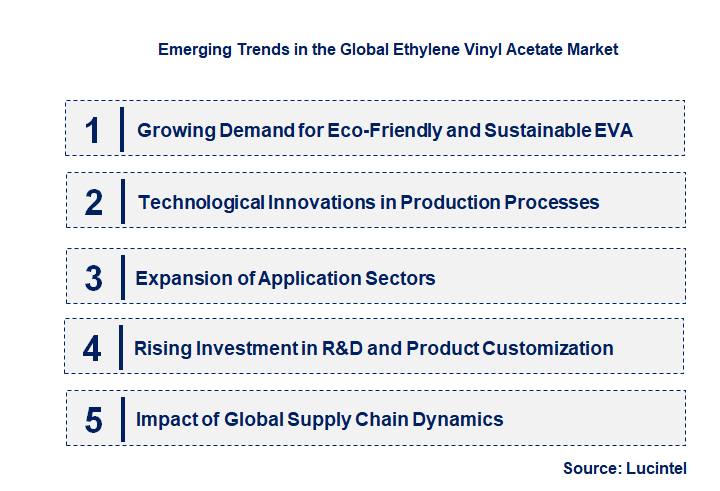 Emerging Trends in the Global Ethylene Vinyl Acetate Market

1 Growing Demand for Eco-Friendly and Sustainable EVA

2 Technological Innovations in Production Processes

3 Expansion of Application Sectors

4 Rising Investment in R&D and Product Customization

5 Impact of Global Supply Chain Dynamics

Source: Lucintel